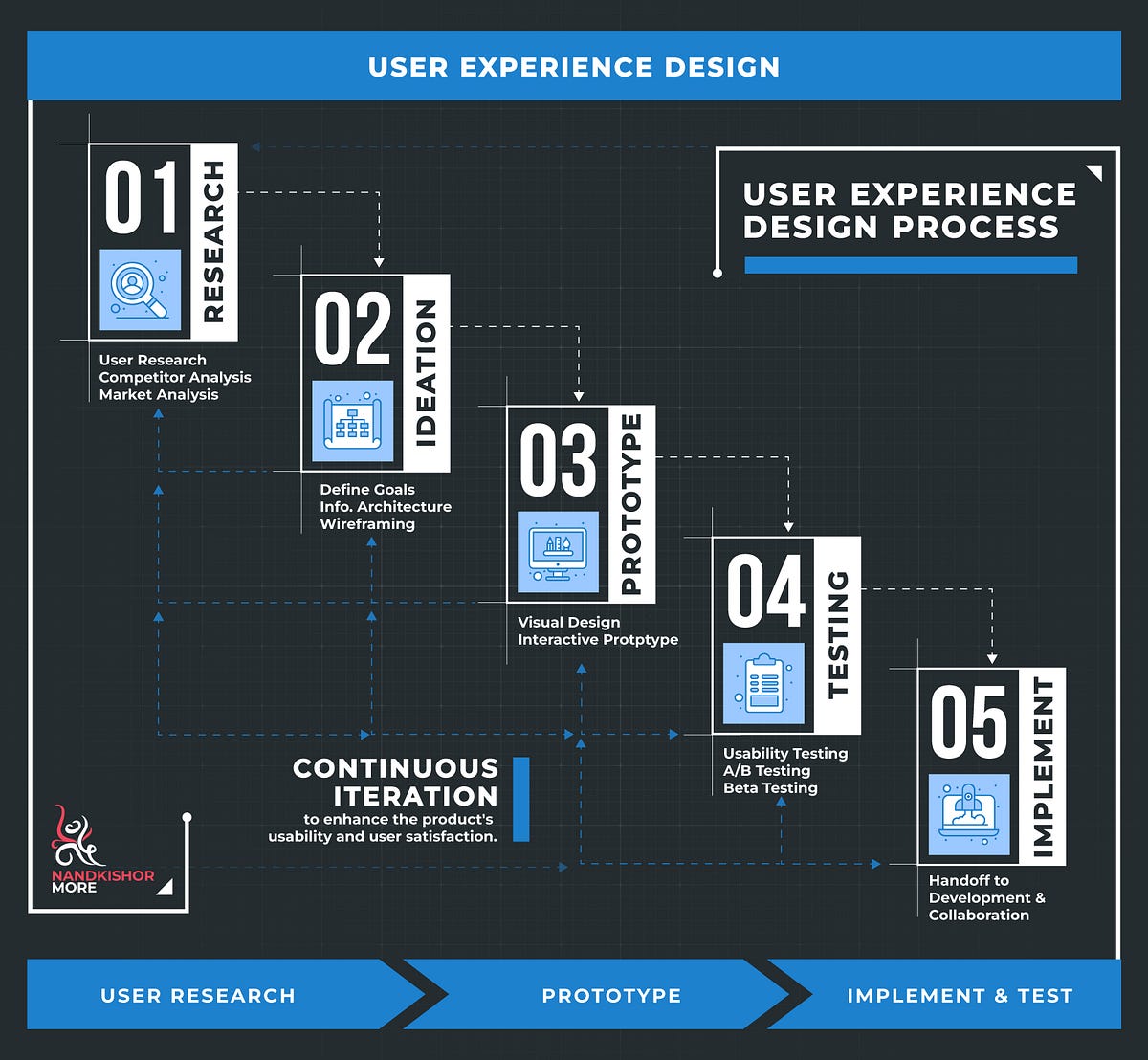 USER EXPERIENCE DESIGN

USER EXPERIENCE DESIGN PROCESS

01 RESEARCH

User Research
Competitor Analysis
Market Analysis

02 IDEATION

Define Goals
Info. Architecture
Wireframing

03 PROTOTYPE

Visual Design
Interactive Protptype

04 TESTING

Usability Testing
A/B Testing
Beta Testing

05 IMPLEMENT

Handoff to Development & Collaboration

CONTINUOUS ITERATION
to enhance the product's usability and user satisfaction.

NANDKISHOR MORE

USER RESEARCH

PROTOTYPE

IMPLEMENT & TEST